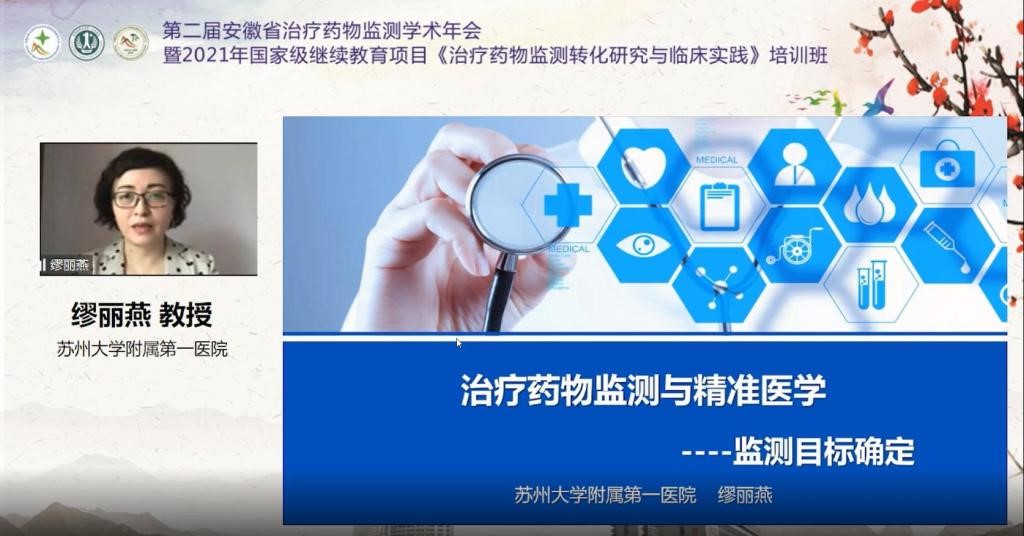 第二届安徽省治疗药物监测学术年会
暨2021年国家级继续教育项目《治疗药物监测转化研究与临床实践》培训班

缪丽燕

缪丽燕 教授
苏州大学附属第一医院

MEDICAL

MEDICAL

治疗药物监测与精准医学
----监测目标确定

苏州大学附属第一医院 缪丽燕